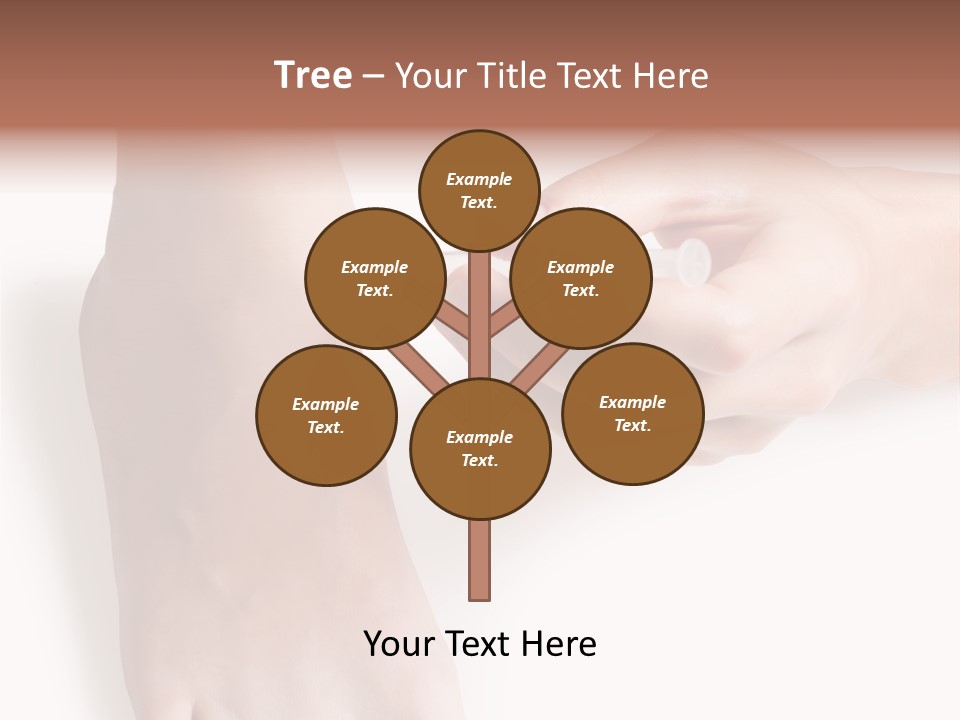 Tree – Your Title Text Here

Example Text.

Example Text.

Example Text.

Example Text.

Example Text.

Example Text.

Your Text Here